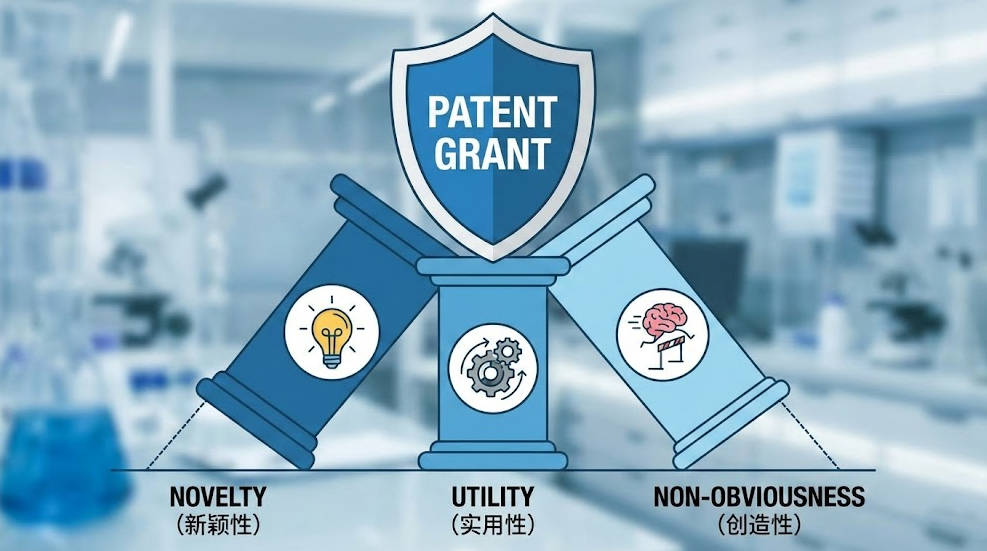 PATENT GRANT

NOVELTY
(新颖性)

UTILITY
(实用性)

NON-OBVIOUSNESS
(创造性)